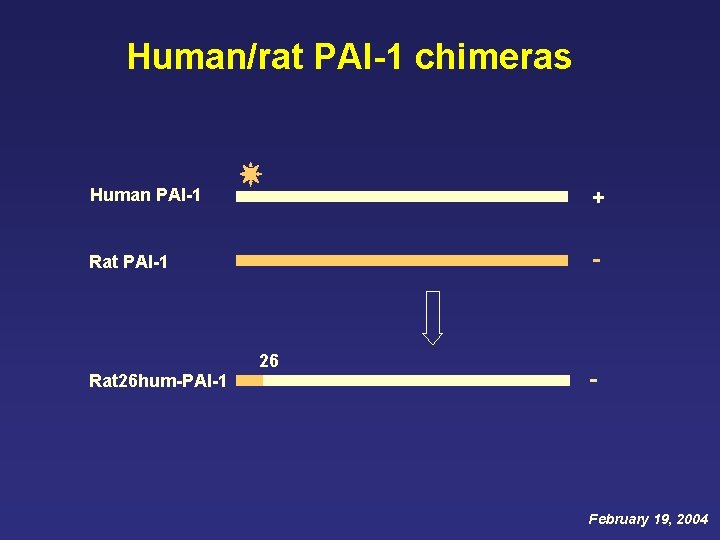 Human/rat PAI-1 chimeras

Human PAI-1 +

Rat PAI-1 -

26

Rat26hum-PAI-1 -

February 19, 2004